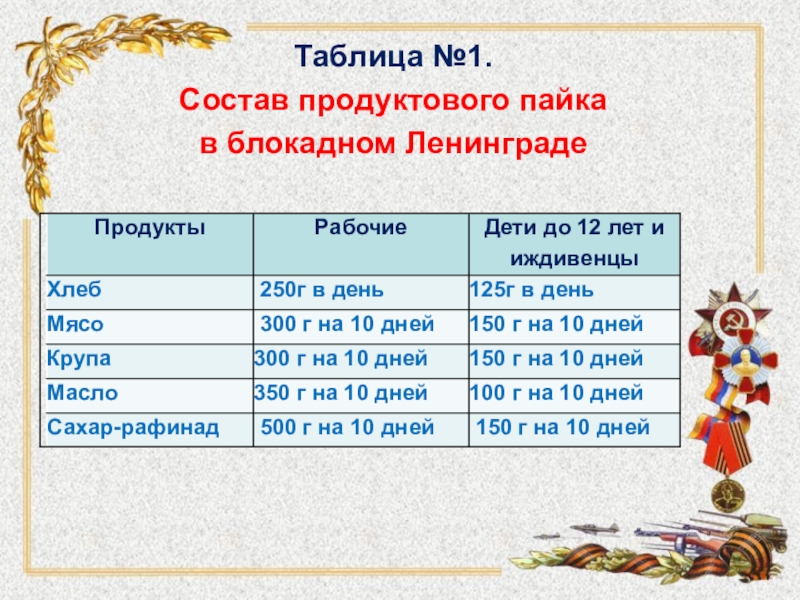 Таблица №1.
Состав продуктового пайка в блокадном Ленинграде

| Продукты | Рабочие | Дети до 12 лет и иждивенцы |
|---|---|---|
| Хлеб | 250г в день | 125г в день |
| Мясо | 300 г на 10 дней | 150 г на 10 дней |
| Крупа | 300 г на 10 дней | 150 г на 10 дней |
| Масло | 350 г на 10 дней | 100 г на 10 дней |
| Сахар-рафинад | 500 г на 10 дней | 150 г на 10 дней |